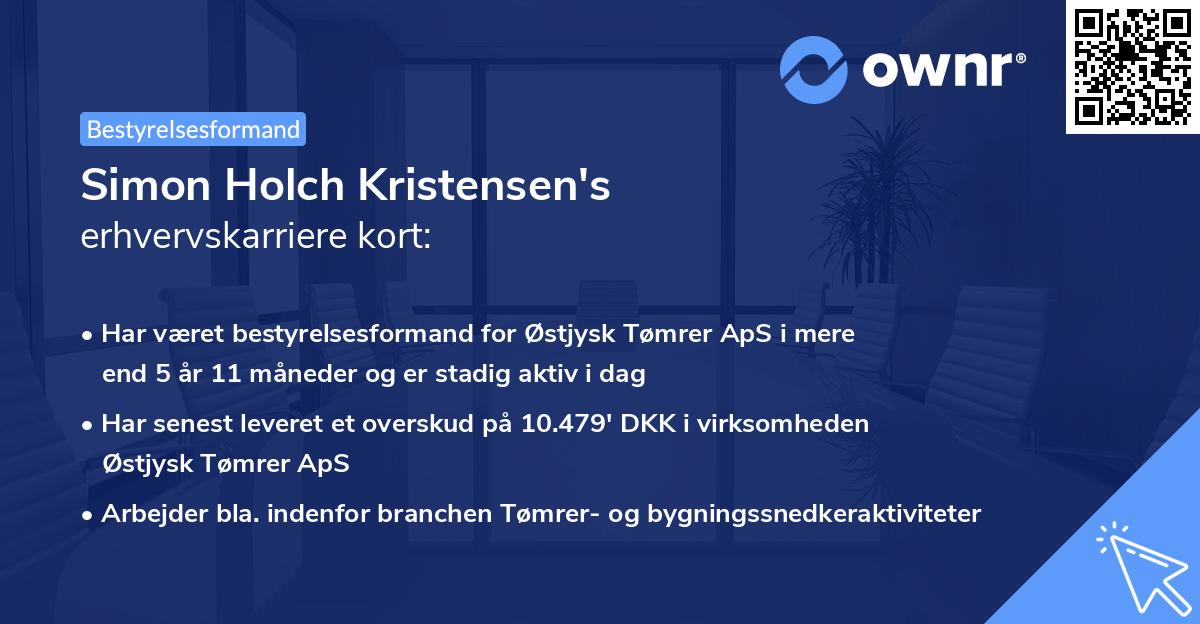 ownr®

Bestyrelsesformand

Simon Holch Kristensen's
erhvervskarriere kort:

• Har været bestyrelsesformand for Østjysk Tømrer ApS i mere end 5 år 11 måneder og er stadig aktiv i dag

• Har senest leveret et overskud på 10.479' DKK i virksomheden Østjysk Tømrer ApS

• Arbejder bla. indenfor branchen Tømrer- og bygningssnedkeraktiviteter